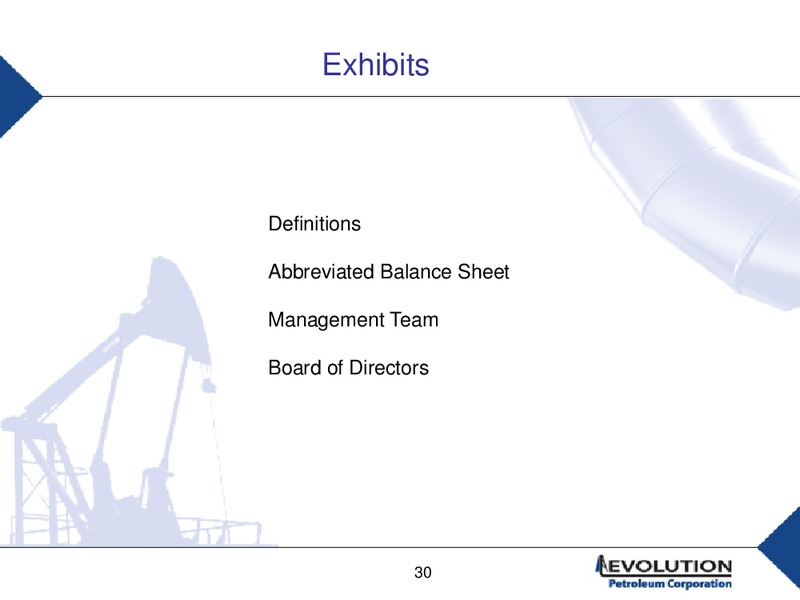 Exhibits

Definitions

Abbreviated Balance Sheet

Management Team

Board of Directors

30

EVOLUTION
Petroleum Corporation